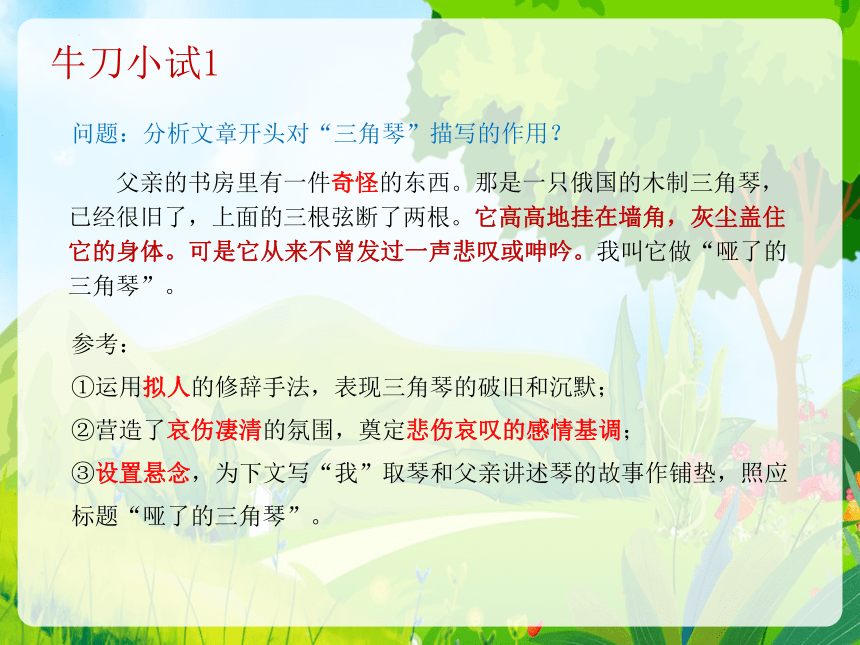 牛刀小试1

问题：分析文章开头对“三角琴”描写的作用？

父亲的书房里有一件奇怪的东西。那是一只俄国的木制三角琴，已经很旧了，上面的三根弦断了两根。它高高地挂在墙角，灰尘盖住它的身体。可是它从来不曾发过一声悲叹或呻吟。我叫它做“哑了的三角琴”。

参考：

①运用拟人的修辞手法，表现三角琴的破旧和沉默；

②营造了哀伤凄清的氛围，奠定悲伤哀叹的感情基调；

③设置悬念，为下文写“我”取琴和父亲讲述琴的故事作铺垫，照应标题“哑了的三角琴”。